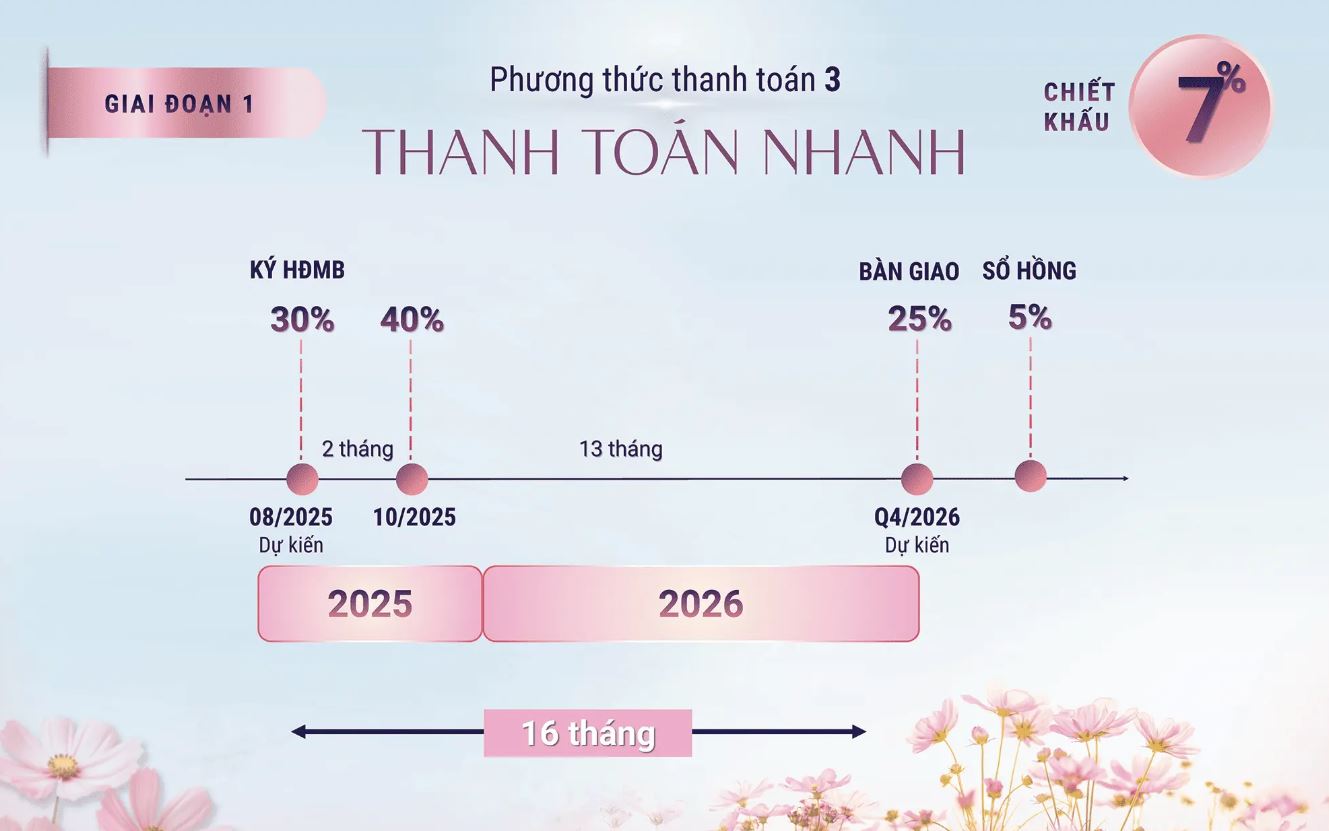 GIAI ĐOẠN 1

Phương thức thanh toán 3

THANH TOÁN NHANH

CHIẾT KHẤU 7%

KÝ HĐMB 30%

40%

BÀN GIAO 25%

SỔ HỒNG 5%

2 tháng

13 tháng

08/2025 Dự kiến

10/2025

Q4/2026 Dự kiến

2025

2026

16 tháng